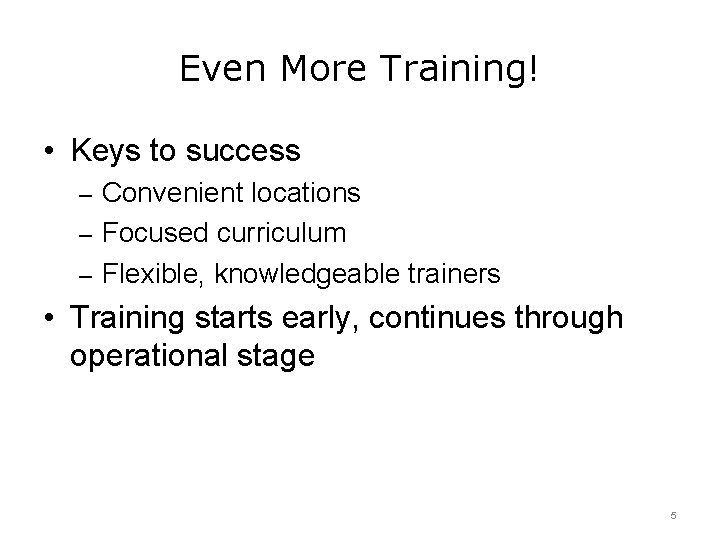 Even More Training!

• Keys to success
– Convenient locations
– Focused curriculum
– Flexible, knowledgeable trainers
• Training starts early, continues through operational stage

5